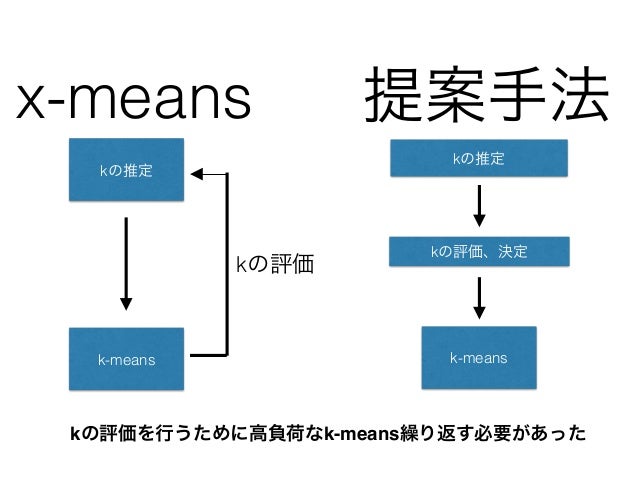 x-means

kの推定

kの評価

k-means

提案手法

kの推定

kの評価、決定

k-means

kの評価を行うために高負荷なk-means繰り返す必要があった